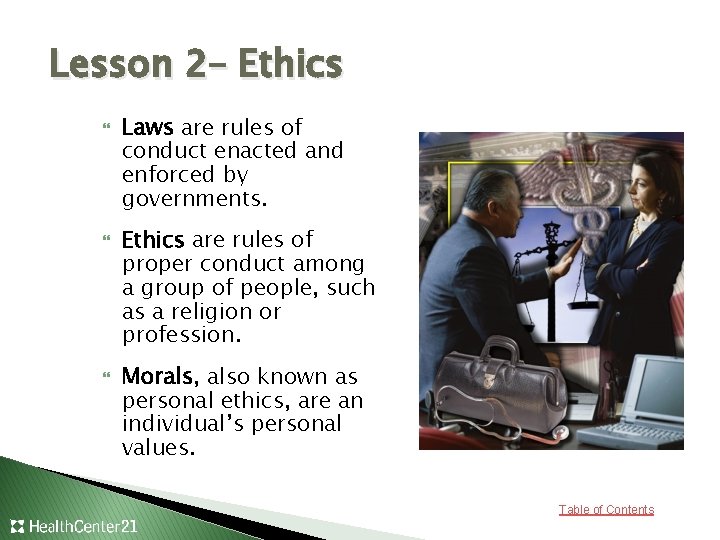 Lesson 2– Ethics

Laws are rules of conduct enacted and enforced by governments.

Ethics are rules of proper conduct among a group of people, such as a religion or profession.

Morals, also known as personal ethics, are an individual's personal values.

Table of Contents

HealthCenter21